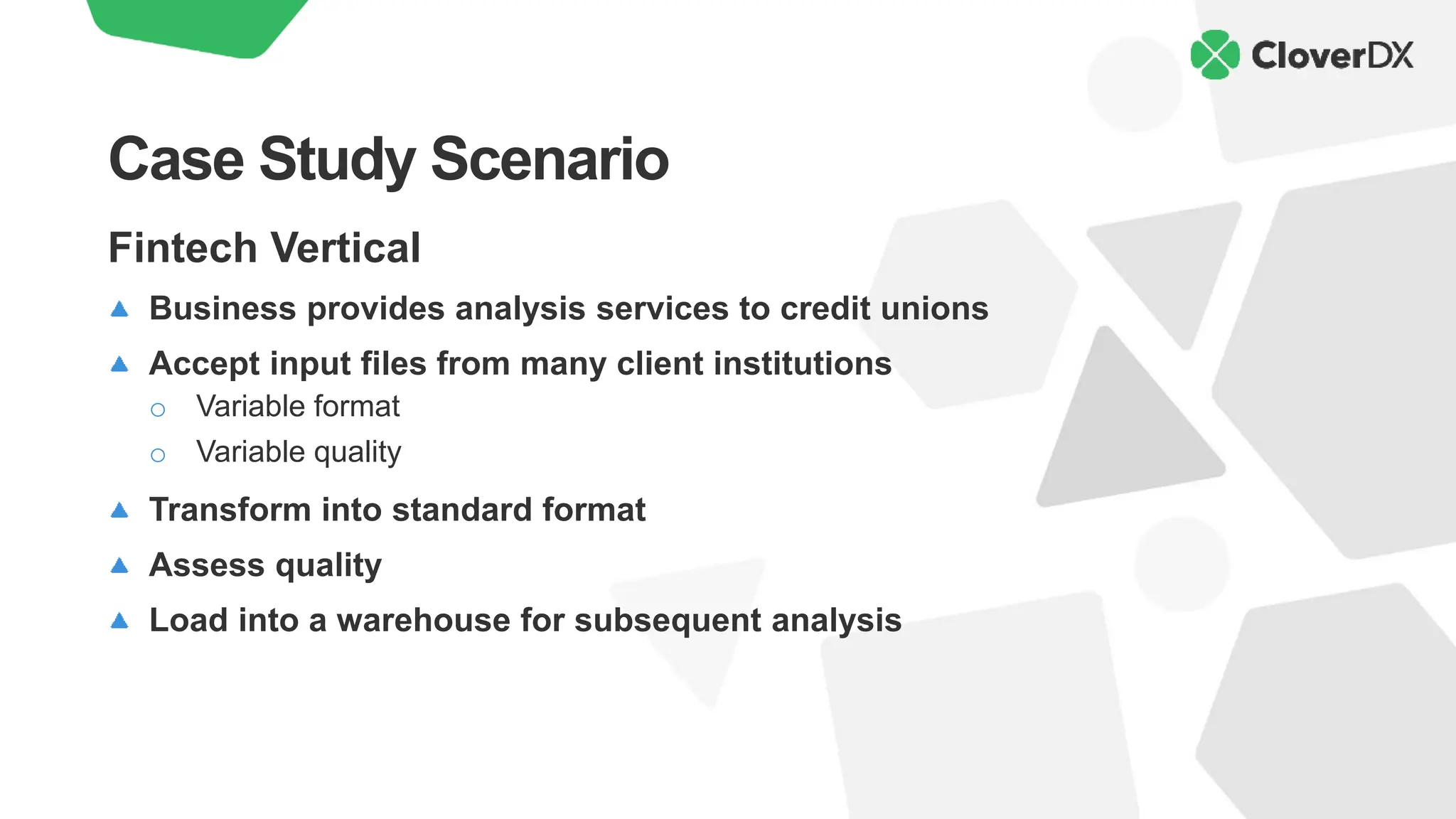 CloverDX

Case Study Scenario

Fintech Vertical

▲ Business provides analysis services to credit unions

▲ Accept input files from many client institutions

○ Variable format

○ Variable quality

▲ Transform into standard format

▲ Assess quality

▲ Load into a warehouse for subsequent analysis